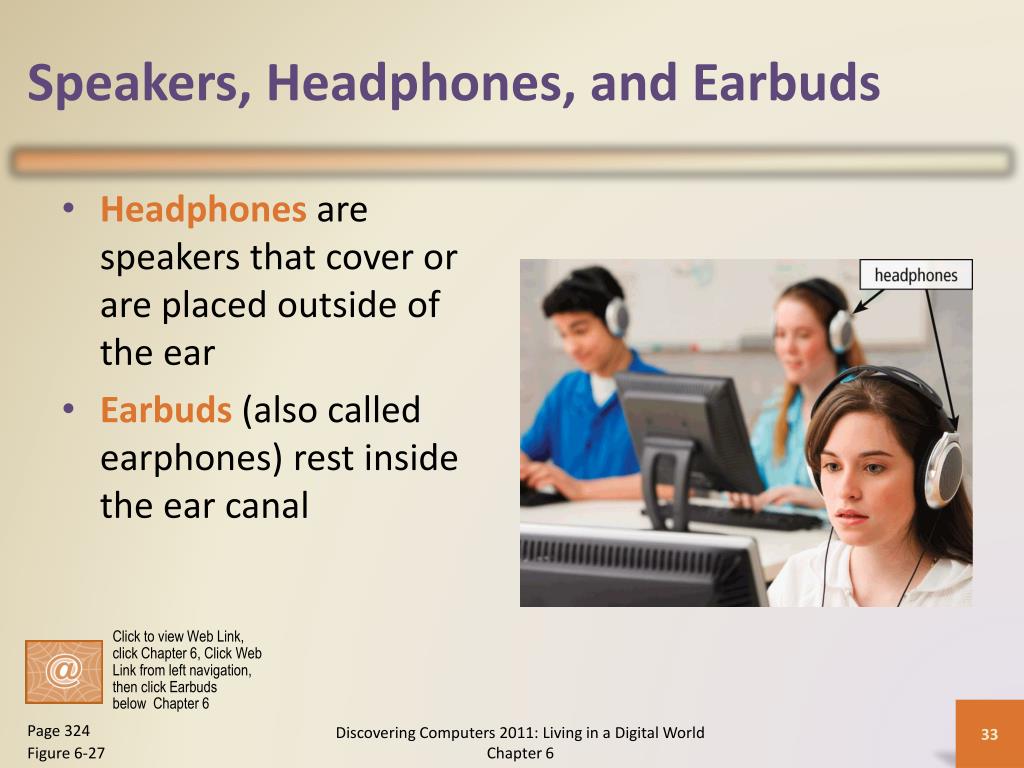 Speakers, Headphones, and Earbuds

• Headphones are speakers that cover or are placed outside of the ear
• Earbuds (also called earphones) rest inside the ear canal

headphones

@

Click to view Web Link, click Chapter 6, Click Web Link from left navigation, then click Earbuds below Chapter 6

Page 324
Figure 6-27

Discovering Computers 2011: Living in a Digital World
Chapter 6

33